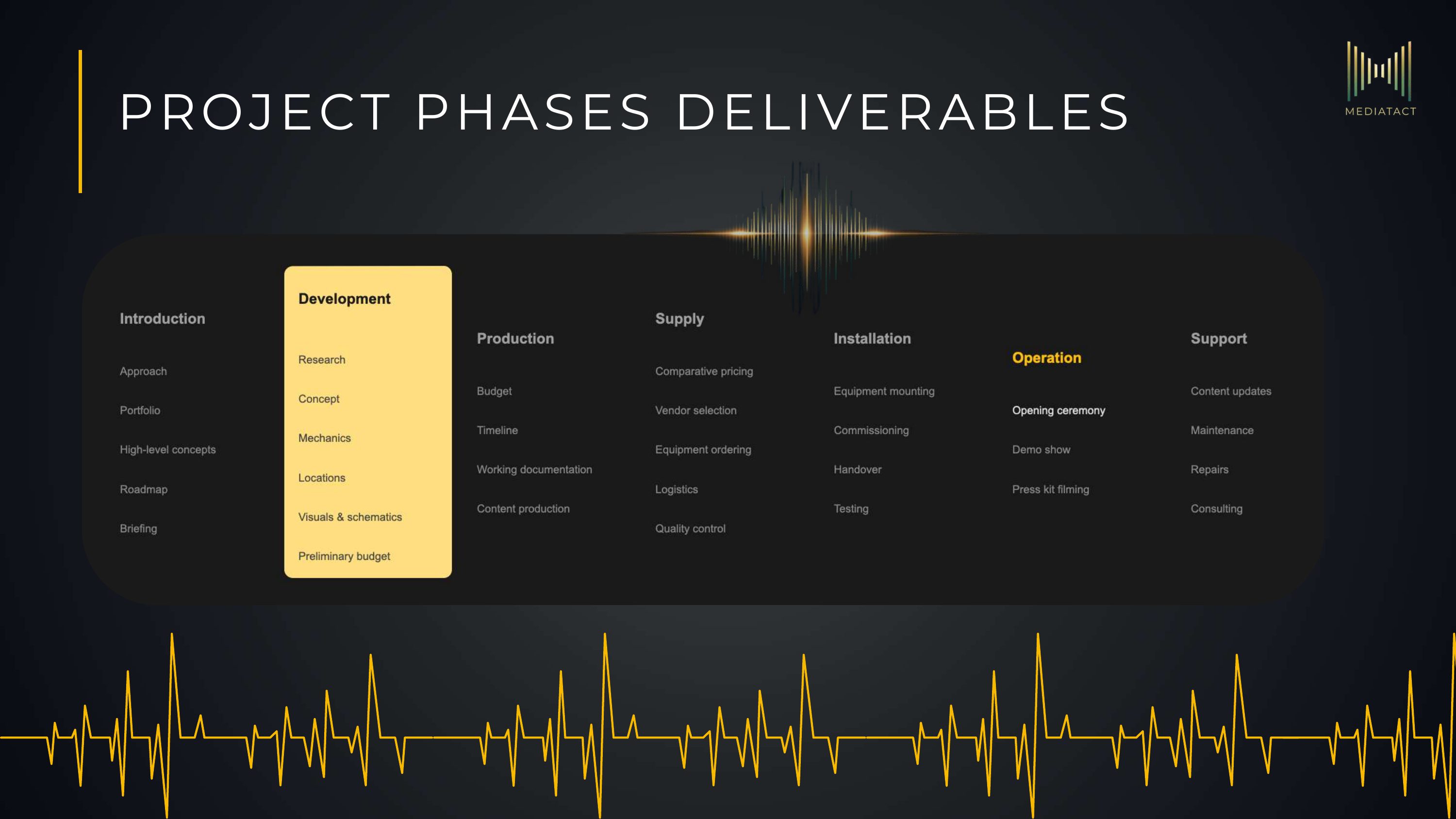 PROJECT PHASES DELIVERABLES

MEDIATACT

Introduction

Approach

Portfolio

High-level concepts

Roadmap

Briefing

Development

Research

Concept

Mechanics

Locations

Visuals & schematics

Preliminary budget

Production

Budget

Timeline

Working documentation

Content production

Supply

Comparative pricing

Vendor selection

Equipment ordering

Logistics

Quality control

Installation

Equipment mounting

Commissioning

Handover

Testing

Operation

Opening ceremony

Demo show

Press kit filming

Support

Content updates

Maintenance

Repairs

Consulting